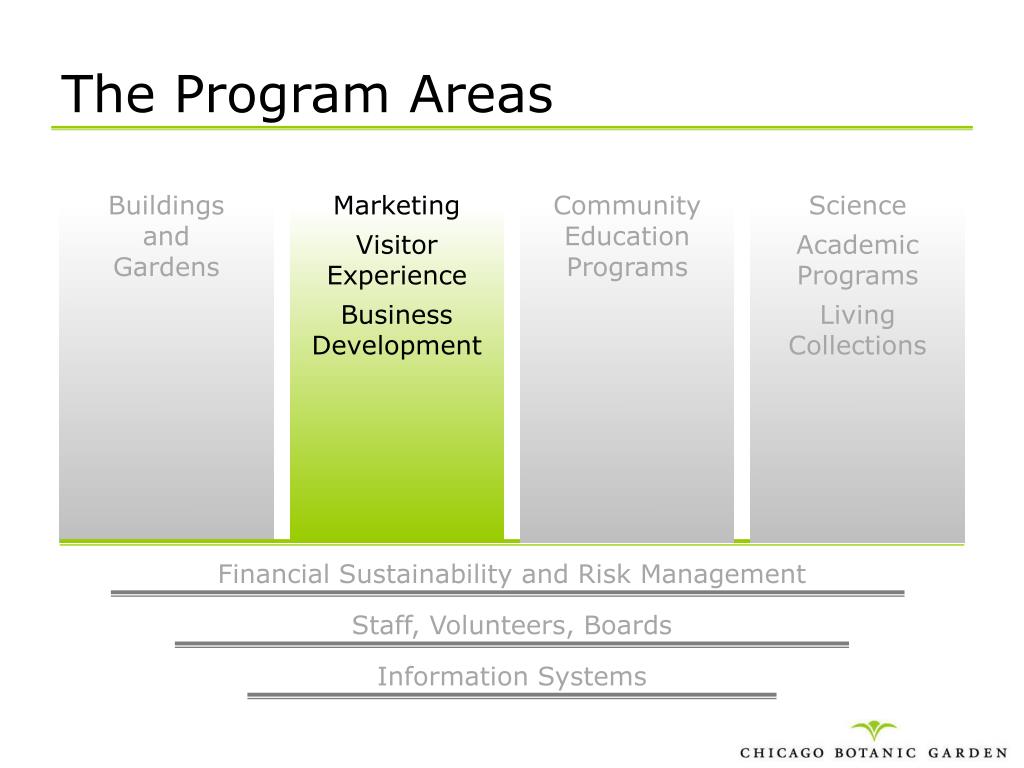 The Program Areas

Buildings and Gardens

Marketing

Visitor Experience

Business Development

Community Education Programs

Science

Academic Programs

Living Collections

Financial Sustainability and Risk Management

Staff, Volunteers, Boards

Information Systems

CHICAGO BOTANIC GARDEN